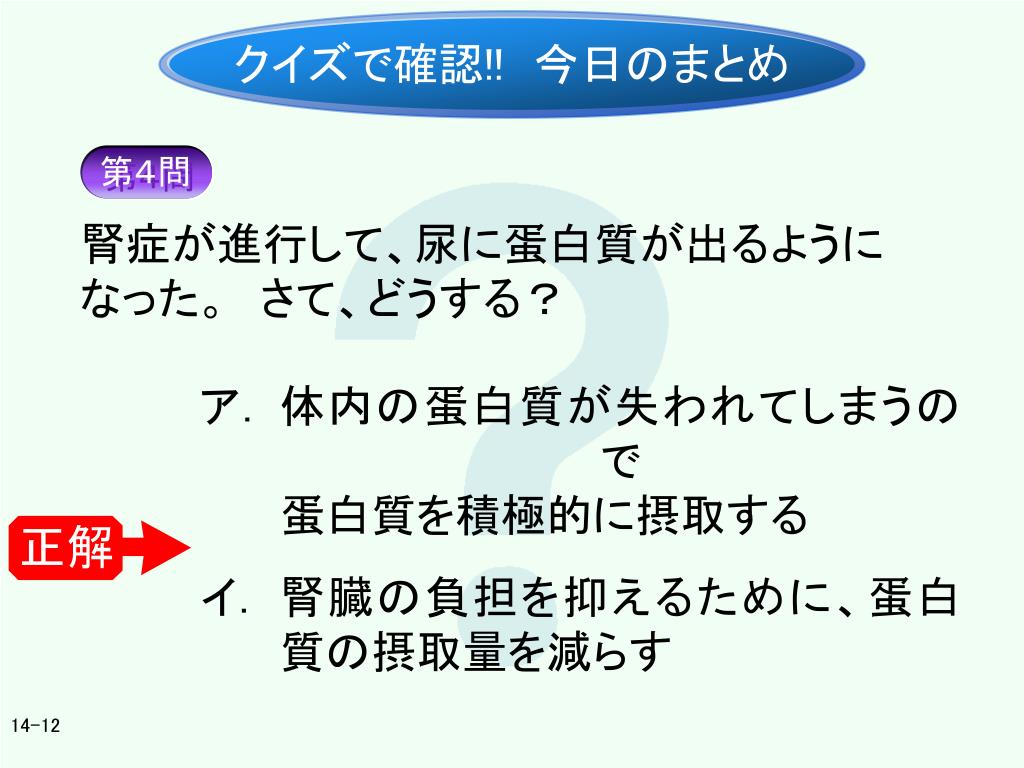 クイズで確認!! 今日のまとめ

第4問

腎症が進行して、尿に蛋白質が出るようになった。 さて、どうする？

ア. 体内の蛋白質が失われてしまうので
蛋白質を積極的に摂取する

正解

イ. 腎臓の負担を抑えるために、蛋白質の摂取量を減らす

14-12